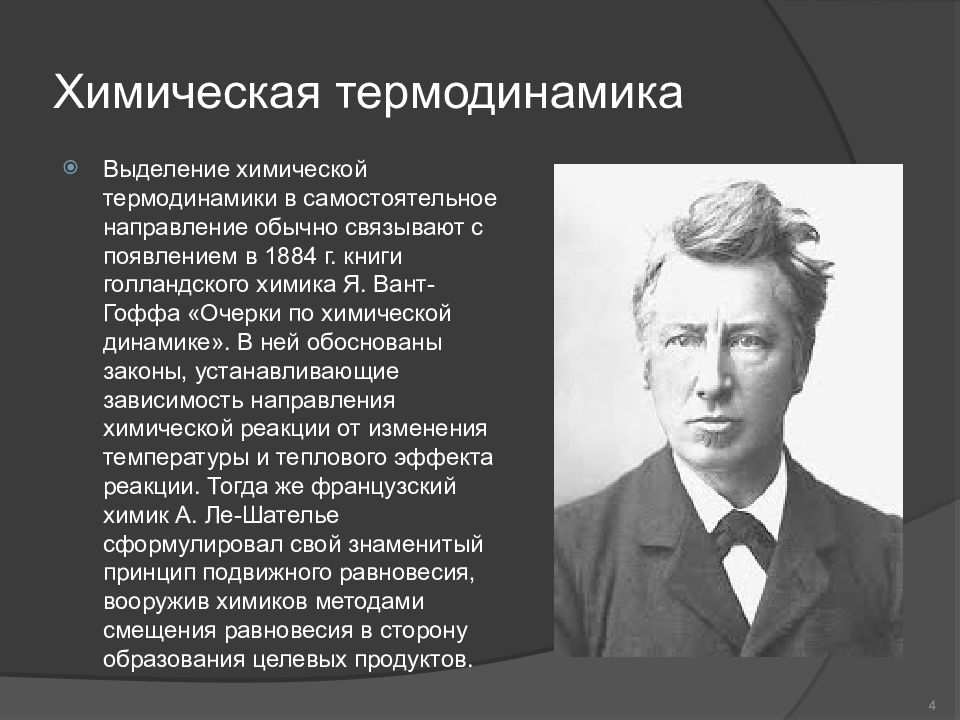 Химическая термодинамика

Выделение химической термодинамики в самостоятельное направление обычно связывают с появлением в 1884 г. книги голландского химика Я. Вант-Гоффа «Очерки по химической динамике». В ней обоснованы законы, устанавливающие зависимость направления химической реакции от изменения температуры и теплового эффекта реакции. Тогда же французский химик А. Ле-Шателье сформулировал свой знаменитый принцип подвижного равновесия, вооружив химиков методами смещения равновесия в сторону образования целевых продуктов.

4